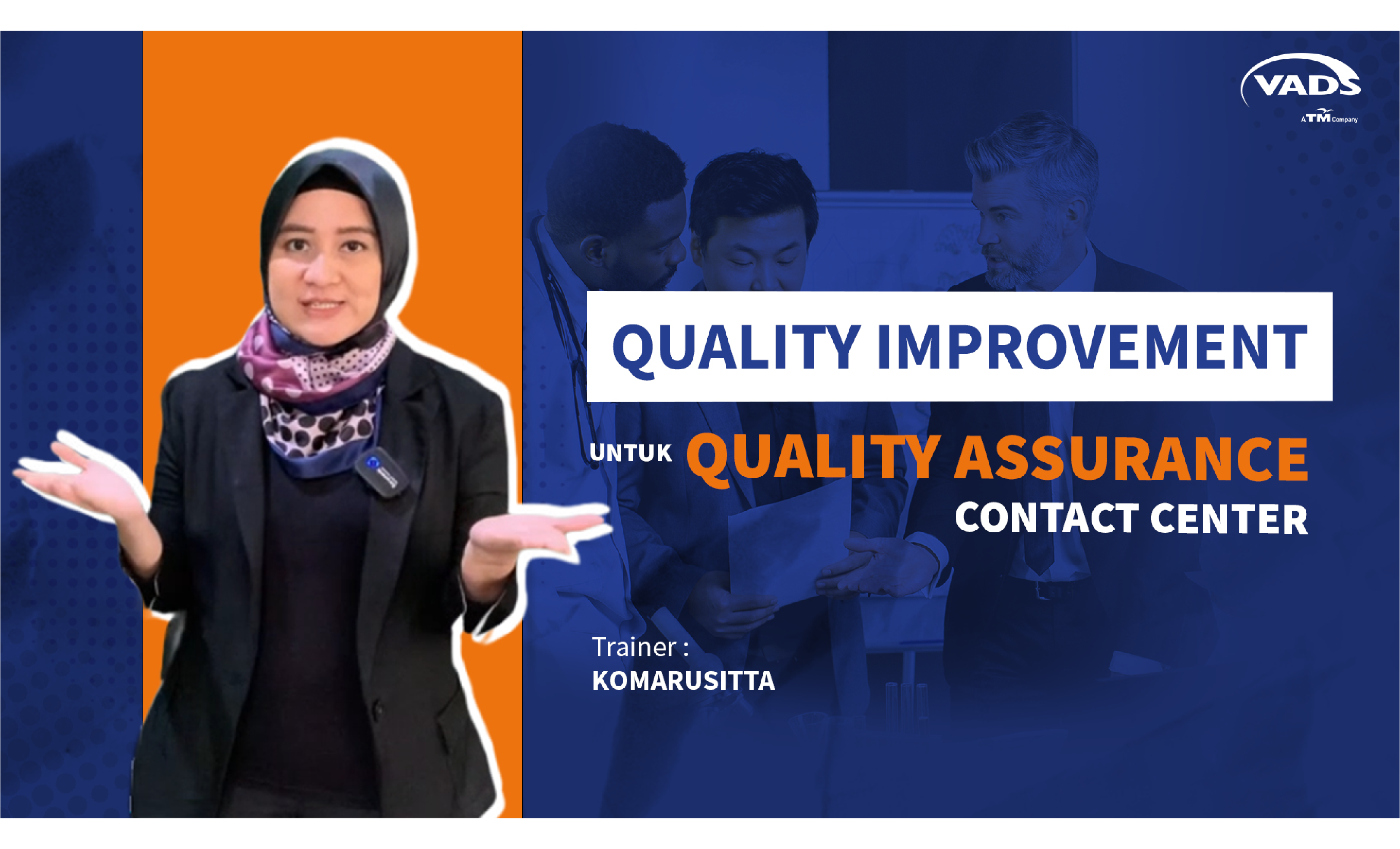 VADS
A TM Company

QUALITY IMPROVEMENT

UNTUK QUALITY ASSURANCE
CONTACT CENTER

Trainer :
KOMARUSITTA